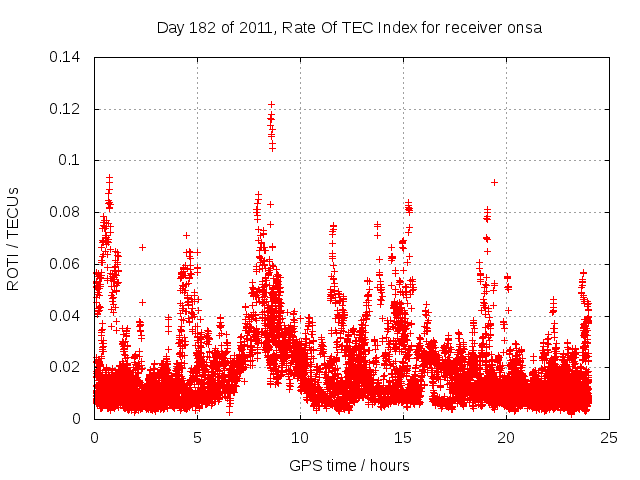 Day 182 of 2011, Rate Of TEC Index for receiver onsa

ROTI / TECUs

0.14
0.12
0.1
0.08
0.06
0.04
0.02
0

0
5
10
15
20
25

GPS time / hours